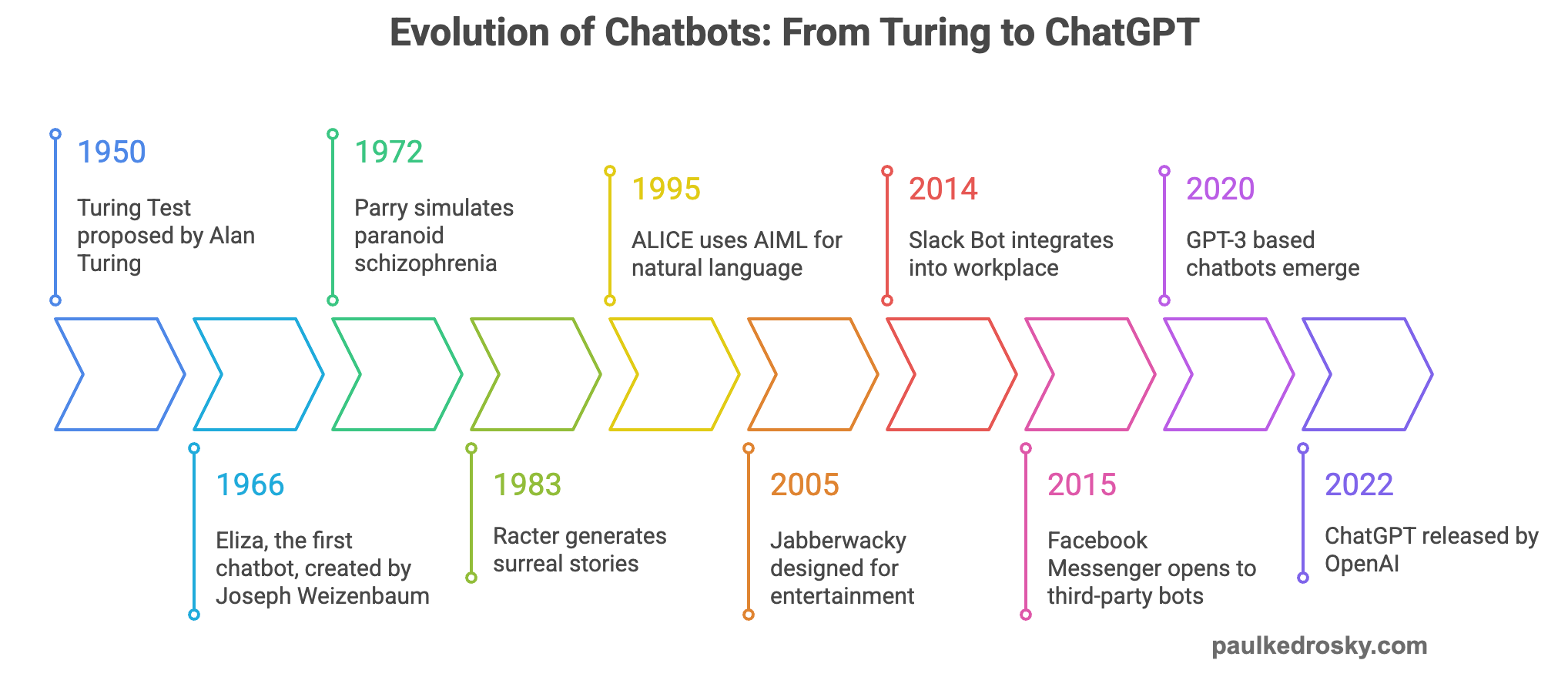 Evolution of Chatbots: From Turing to ChatGPT

1950

Turing Test proposed by Alan Turing

1966

Eliza, the first chatbot, created by Joseph Weizenbaum

1972

Parry simulates paranoid schizophrenia

1983

Racter generates surreal stories

1995

ALICE uses AIML for natural language

2005

Jabberwacky designed for entertainment

2014

Slack Bot integrates into workplace

2015

Facebook Messenger opens to third-party bots

2020

GPT-3 based chatbots emerge

2022

ChatGPT released by OpenAI

paulkedrosky.com